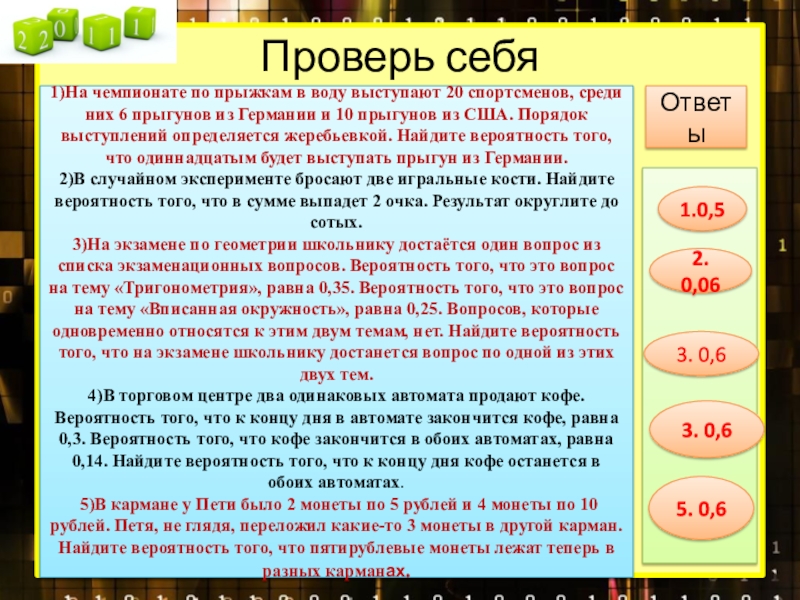 2 2 0 1 1 1

Проверь себя

1)На чемпионате по прыжкам в воду выступают 20 спортсменов, среди них 6 прыгунов из Германии и 10 прыгунов из США. Порядок выступлений определяется жеребьевкой. Найдите вероятность того, что одиннадцатым будет выступать прыгун из Германии.

2)В случайном эксперименте бросают две игральные кости. Найдите вероятность того, что в сумме выпадет 2 очка. Результат округлите до сотых.

3)На экзамене по геометрии школьнику достаётся один вопрос из списка экзаменационных вопросов. Вероятность того, что это вопрос на тему «Тригонометрия», равна 0,35. Вероятность того, что это вопрос на тему «Вписанная окружность», равна 0,25. Вопросов, которые одновременно относятся к этим двум темам, нет. Найдите вероятность того, что на экзамене школьнику достанется вопрос по одной из этих двух тем.

4)В торговом центре два одинаковых автомата продают кофе. Вероятность того, что к концу дня в автомате закончится кофе, равна 0,3. Вероятность того, что кофе закончится в обоих автоматах, равна 0,14. Найдите вероятность того, что к концу дня кофе останется в обоих автоматах.

5)В кармане у Пети было 2 монеты по 5 рублей и 4 монеты по 10 рублей. Петя, не глядя, переложил какие-то 3 монеты в другой карман. Найдите вероятность того, что пятирублевые монеты лежат теперь в разных карманах.

Ответы

1.0,5

2. 0,06

3. 0,6

3. 0,6

5. 0,6